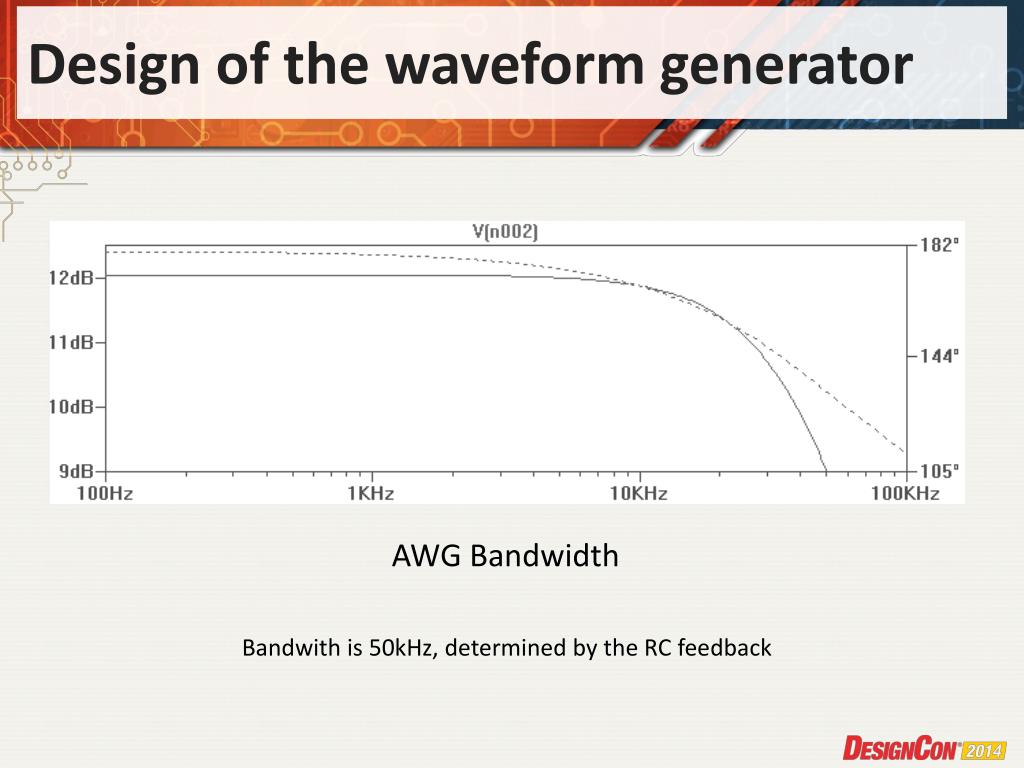 Design of the waveform generator

V(n002)

12dB
11dB
10dB
9dB

182°
144°
105°

100Hz
1KHz
10KHz
100KHz

AWG Bandwidth

Bandwith is 50kHz, determined by the RC feedback

DESIGNCON 2014